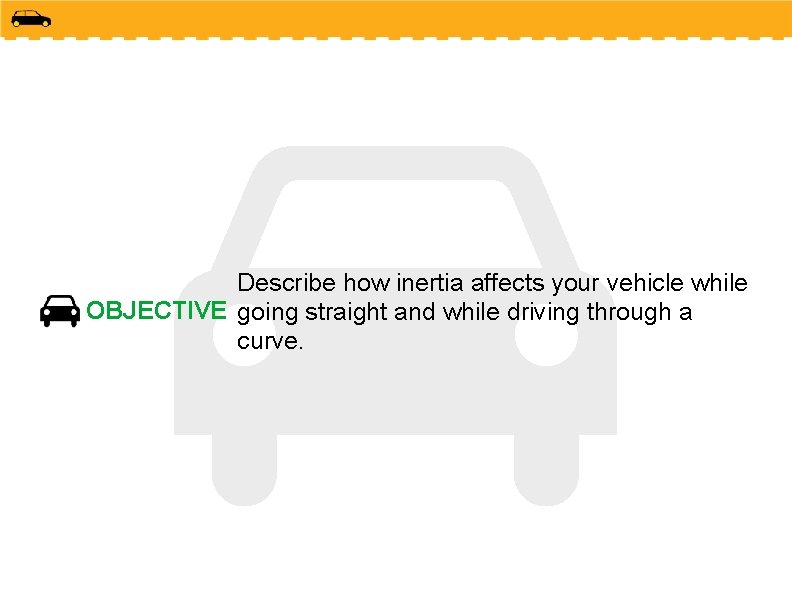 OBJECTIVE Describe how inertia affects your vehicle while going straight and while driving through a curve.